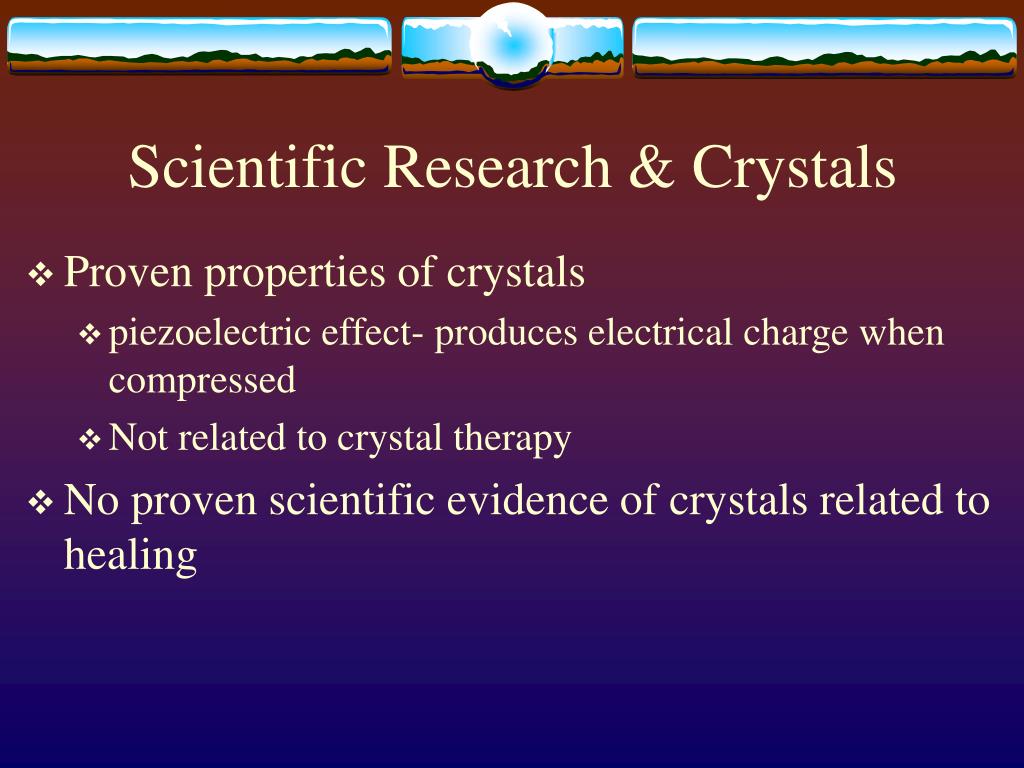 Scientific Research & Crystals

❖ Proven properties of crystals

❖ piezoelectric effect- produces electrical charge when compressed

❖ Not related to crystal therapy

❖ No proven scientific evidence of crystals related to healing